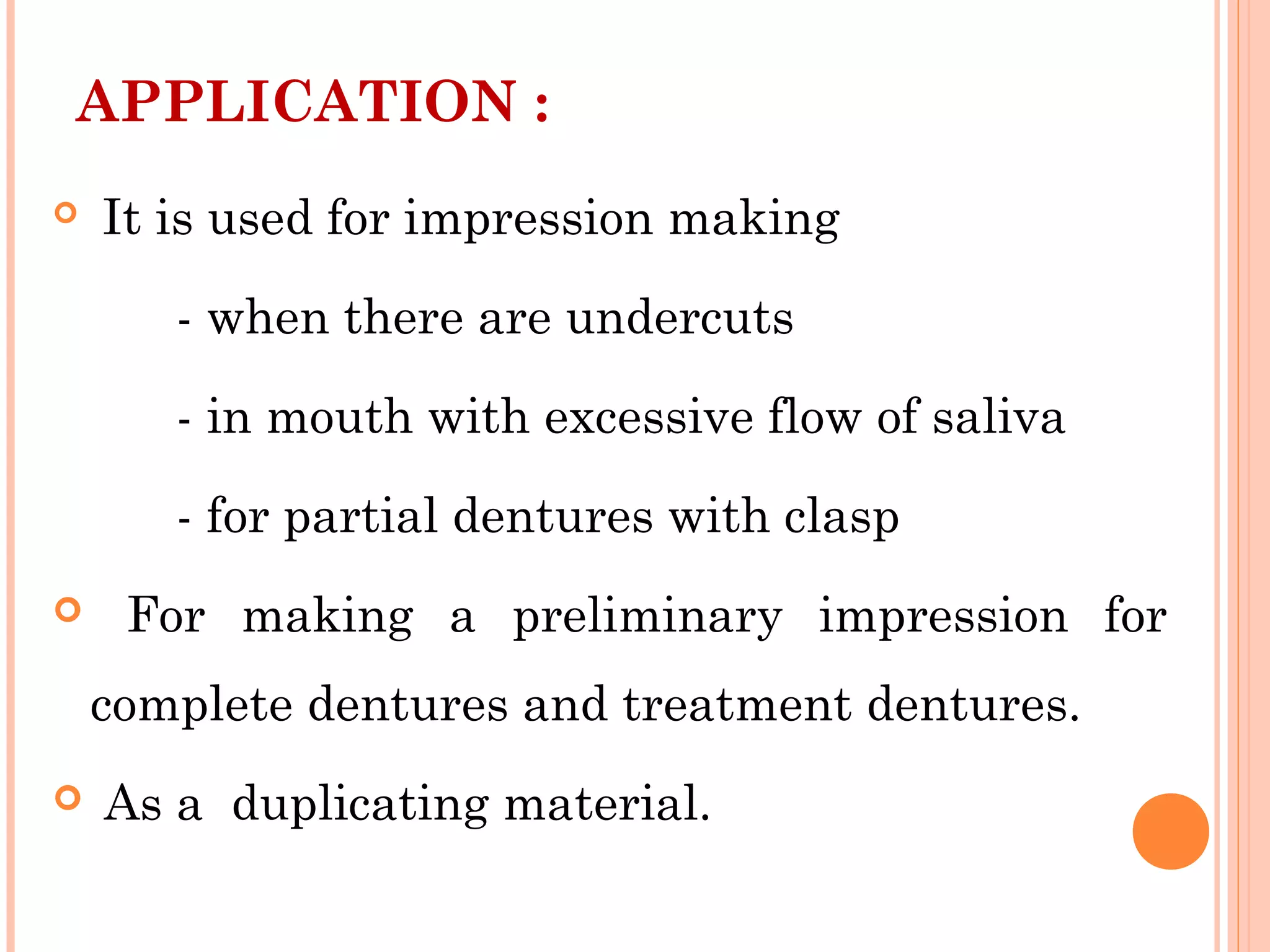 APPLICATION :

It is used for impression making

- when there are undercuts

- in mouth with excessive flow of saliva

- for partial dentures with clasp

For making a preliminary impression for complete dentures and treatment dentures.

As a duplicating material.